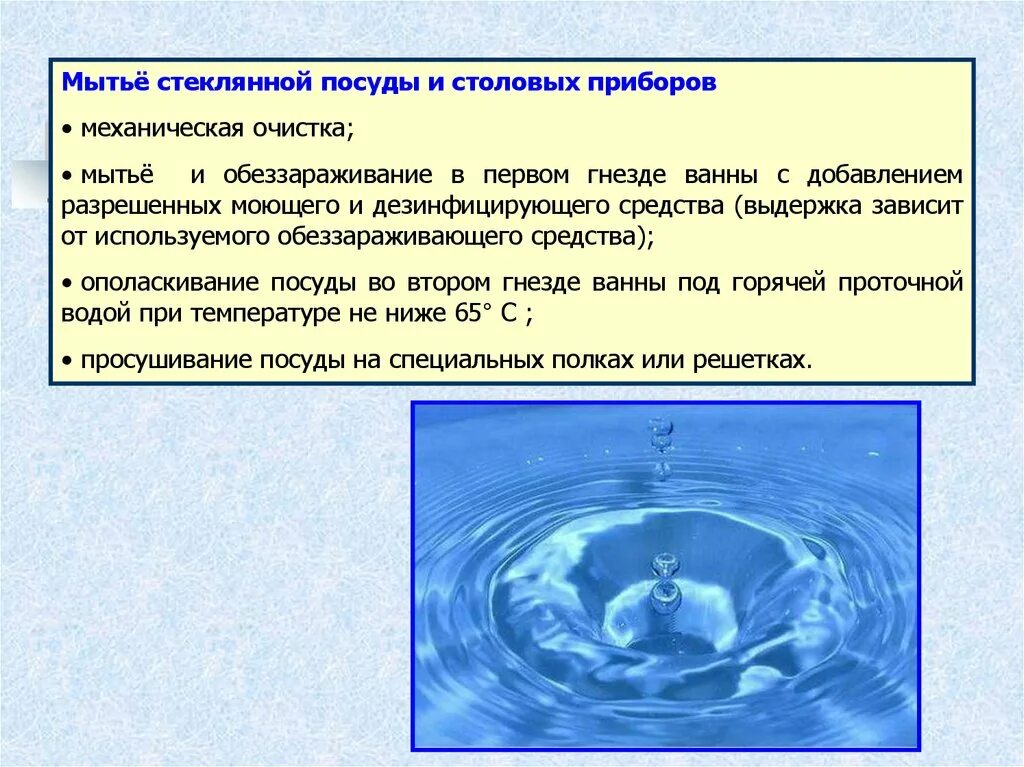 Мытьё стеклянной посуды и столовых приборов

• механическая очистка;

• мытьё и обеззараживание в первом гнезде ванны с добавлением разрешенных моющего и дезинфицирующего средства (выдержка зависит от используемого обеззараживающего средства);

• ополаскивание посуды во втором гнезде ванны под горячей проточной водой при температуре не ниже 65° С ;

• просушивание посуды на специальных полках или решетках.